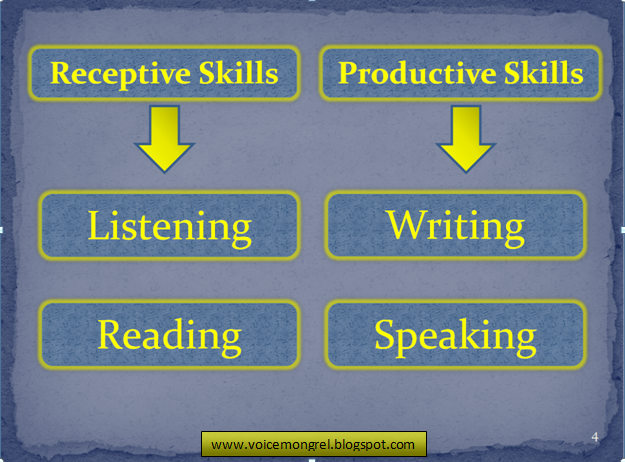 Receptive Skills

Listening

Reading

Productive Skills

Writing

Speaking

www.voicemongrel.blogspot.com

4